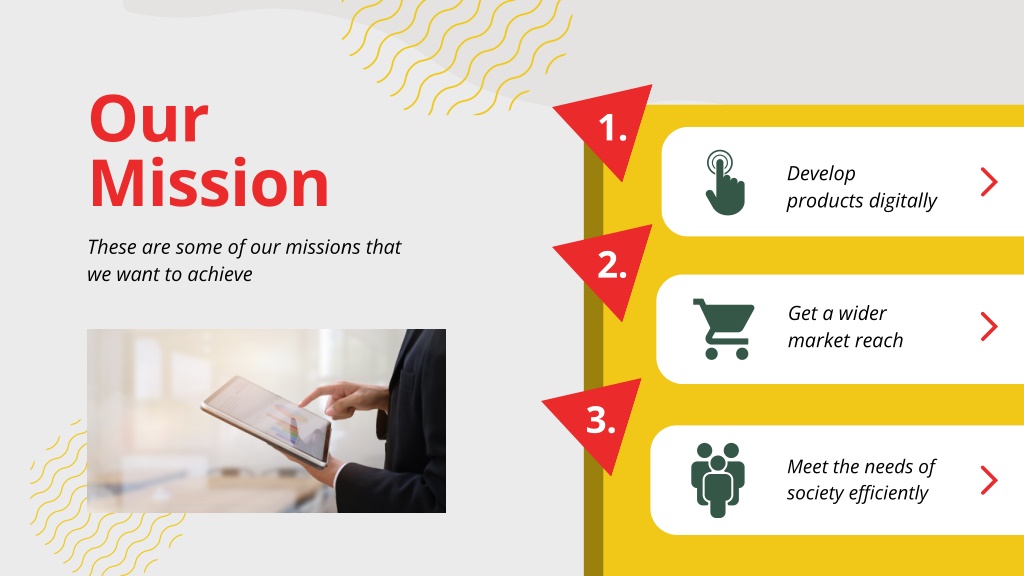 Our Mission

These are some of our missions that we want to achieve

1.

Develop products digitally

2.

Get a wider market reach

3.

Meet the needs of society efficiently